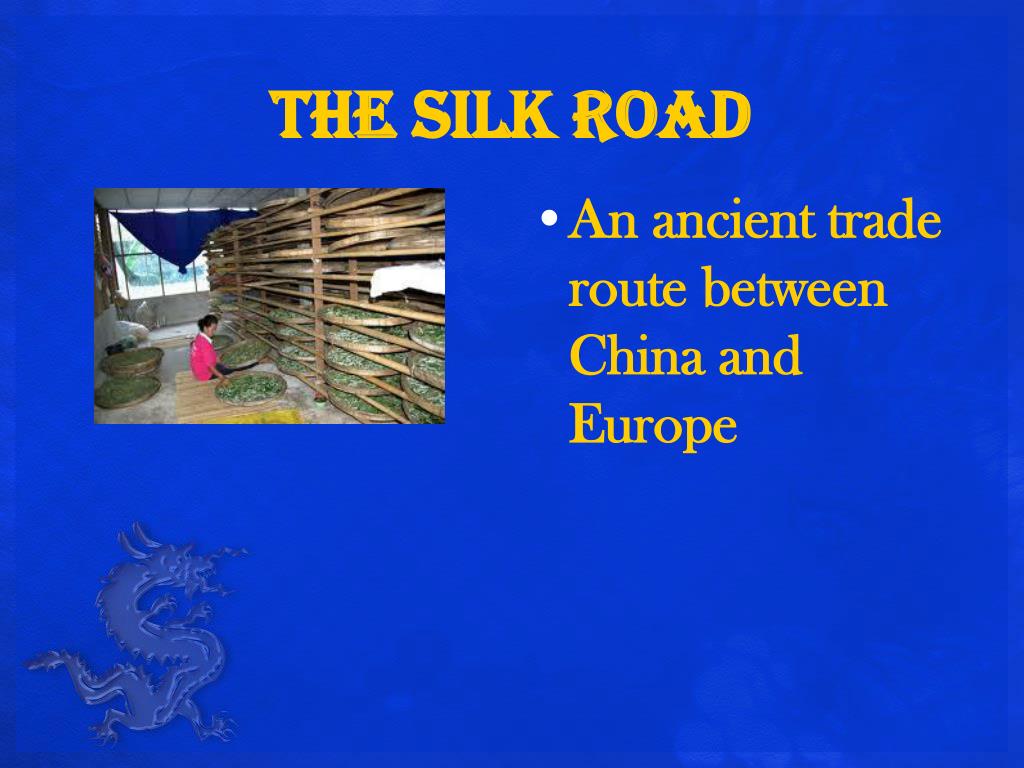 THE SILK ROAD

• An ancient trade route between China and Europe